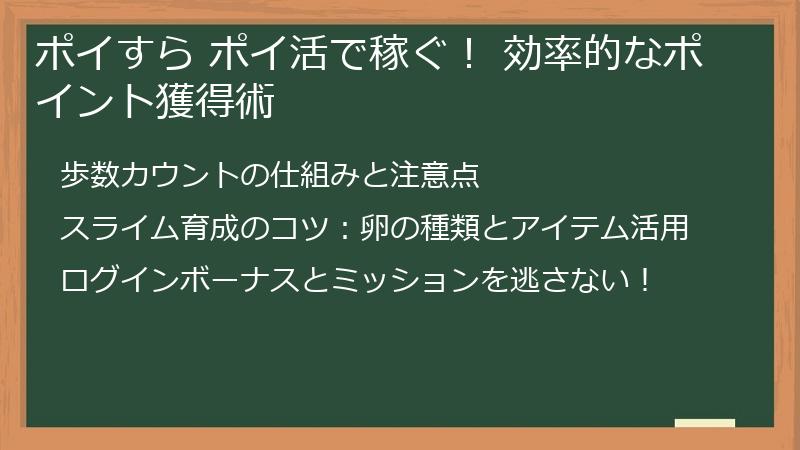 ポイすら ポイ活で稼ぐ！ 効率的なポイント獲得術

歩数カウントの仕組みと注意点

スライム育成のコツ：卵の種類とアイテム活用

ログインボーナスとミッションを逃さない！